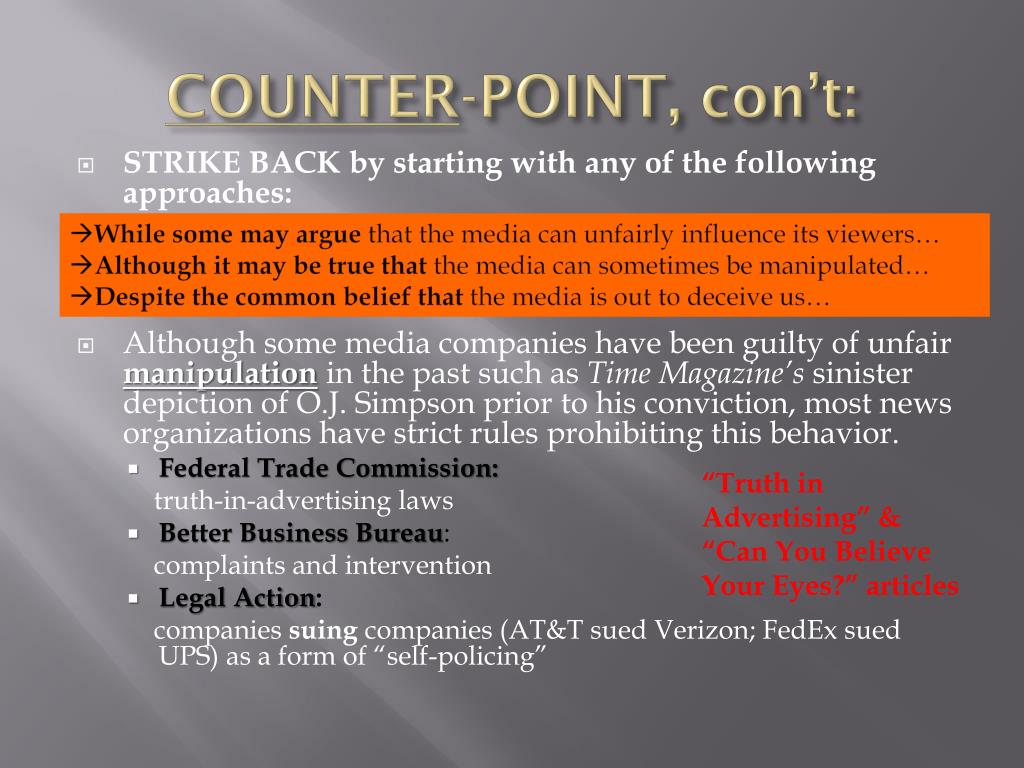 COUNTER-POINT, con't:

STRIKE BACK by starting with any of the following approaches:

→While some may argue that the media can unfairly influence its viewers…
→Although it may be true that the media can sometimes be manipulated…
→Despite the common belief that the media is out to deceive us…

Although some media companies have been guilty of unfair manipulation in the past such as Time Magazine's sinister depiction of O.J. Simpson prior to his conviction, most news organizations have strict rules prohibiting this behavior.

Federal Trade Commission:
truth-in-advertising laws

Better Business Bureau:
complaints and intervention

Legal Action:
companies suing companies (AT&T sued Verizon; FedEx sued UPS) as a form of "self-policing"

"Truth in Advertising" & "Can You Believe Your Eyes?" articles